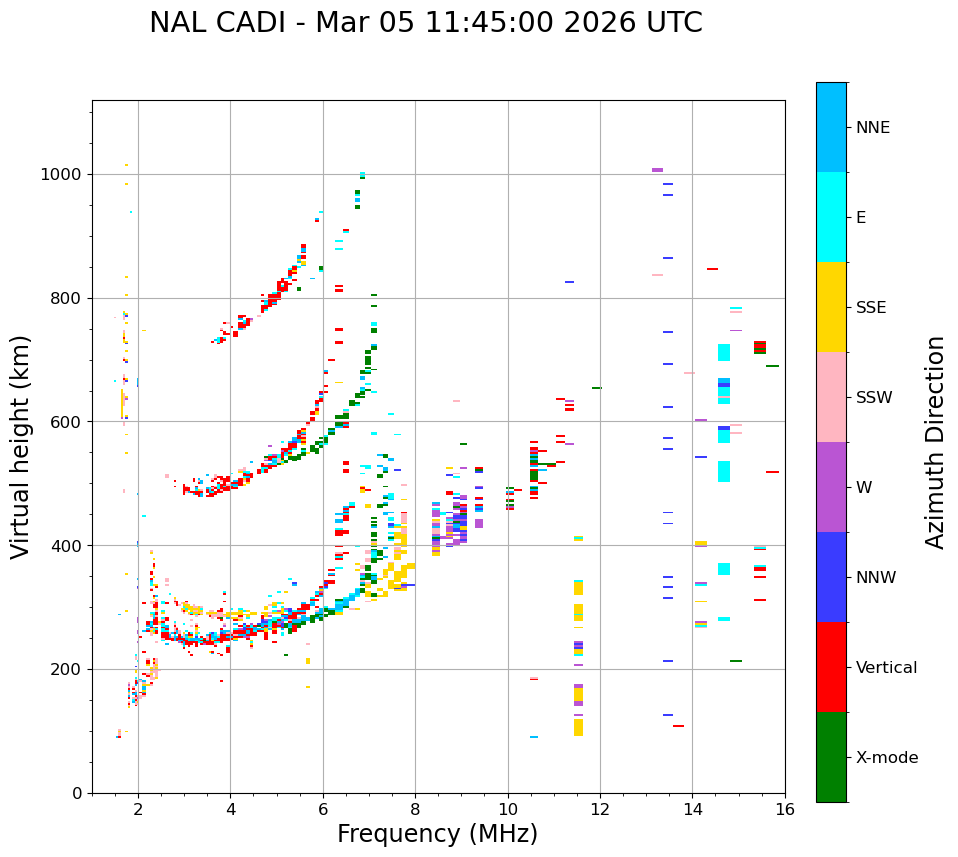 NAL CADI - Mar 05 11:45:00 2026 UTC

Virtual height (km)

1000
800
600
400
200
0

2
4
6
8
10
12
14
16

Frequency (MHz)

NNE
E
SSE
SSW
W
NNW
Vertical
X-mode

Azimuth Direction